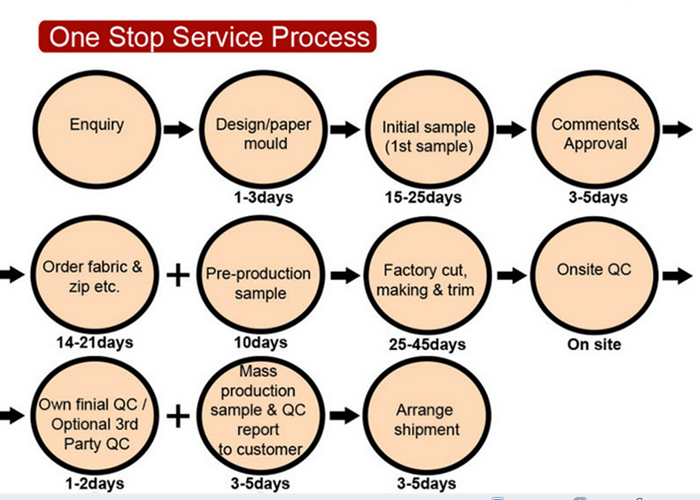 One Stop Service Process

Enquiry

Design/paper mould
1-3days

Initial sample (1st sample)
15-25days

Comments& Approval
3-5days

Order fabric & zip etc.
14-21days

+

Pre-production sample
10days

Factory cut, making & trim
25-45days

Onsite QC
On site

Own finial QC / Optional 3rd Party QC
1-2days

+

Mass production sample & QC report to customer
3-5days

Arrange shipment
3-5days